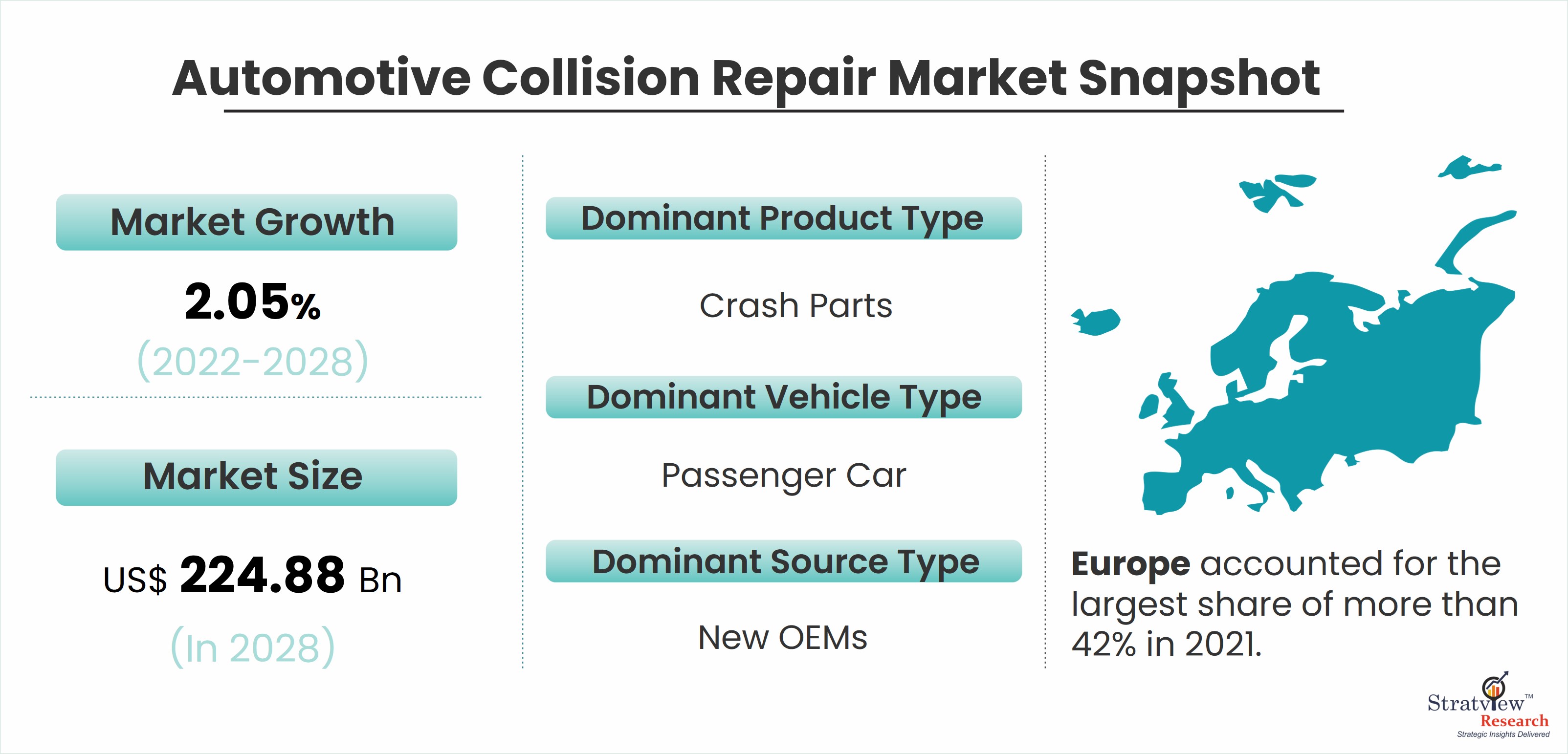 Automotive Collision Repair Market Snapshot

Market Growth

2.05%
(2022-2028)

Market Size

US$ 224.88 Bn
(In 2028)

Dominant Product Type

Crash Parts

Dominant Vehicle Type

Passenger Car

Dominant Source Type

New OEMs

Europe accounted for the largest share of more than 42% in 2021.

Stratview™ Research
Strategic Insights Delivered